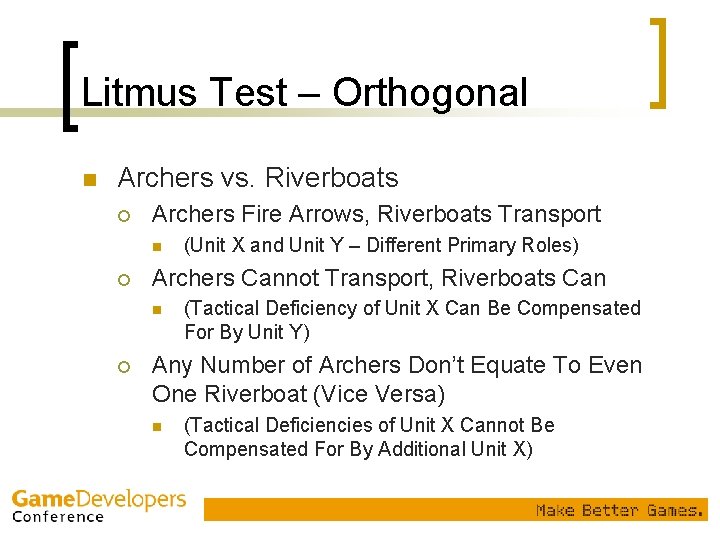 Litmus Test – Orthogonal

Archers vs. Riverboats

Archers Fire Arrows, Riverboats Transport

(Unit X and Unit Y – Different Primary Roles)

Archers Cannot Transport, Riverboats Can

(Tactical Deficiency of Unit X Can Be Compensated For By Unit Y)

Any Number of Archers Don't Equate To Even One Riverboat (Vice Versa)

(Tactical Deficiencies of Unit X Cannot Be Compensated For By Additional Unit X)

GameDevelopers Conference

Make Better Games.